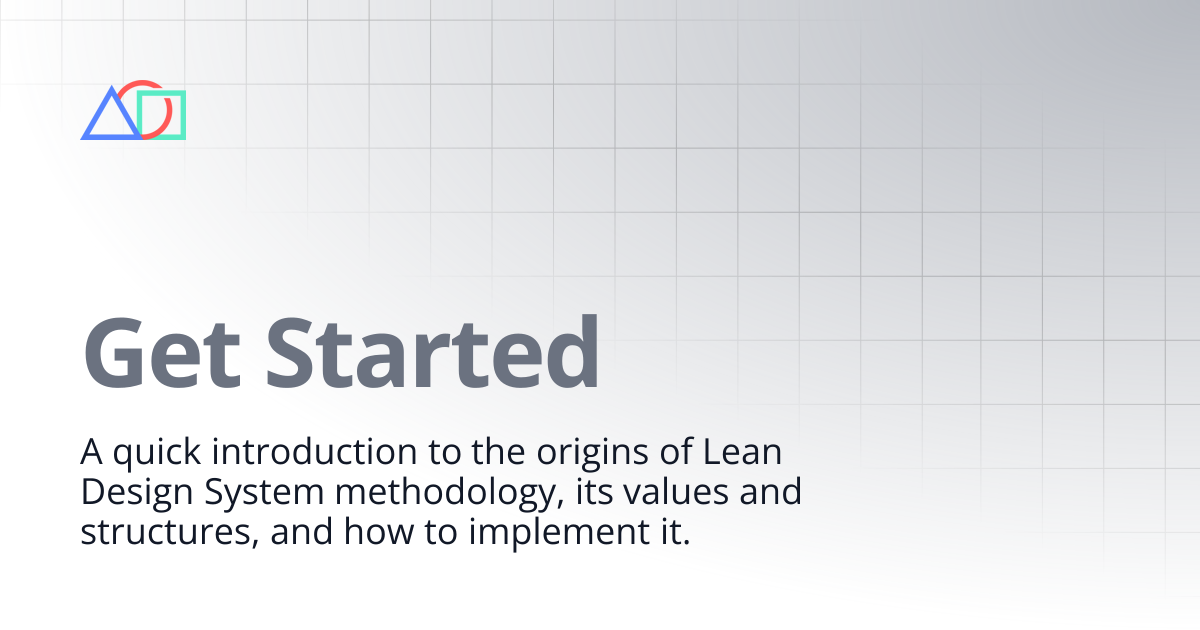 Get Started

A quick introduction to the origins of Lean Design System methodology, its values and structures, and how to implement it.